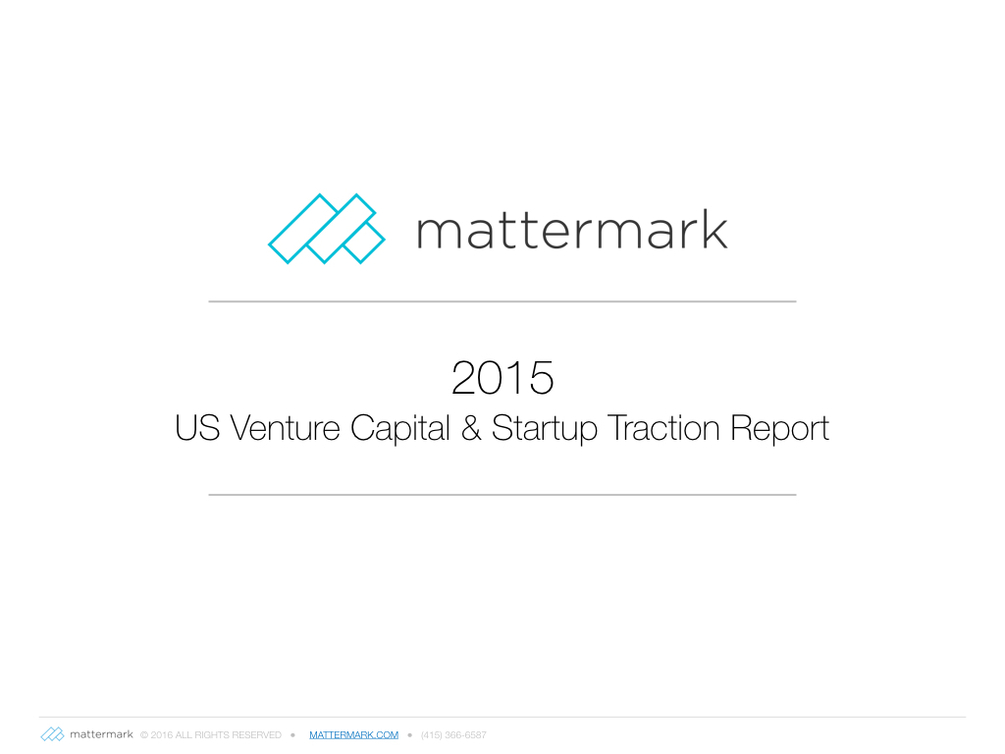 mattermark

2015
US Venture Capital & Startup Traction Report

mattermark © 2016 ALL RIGHTS RESERVED • MATTERMARK.COM • (415) 366-6587